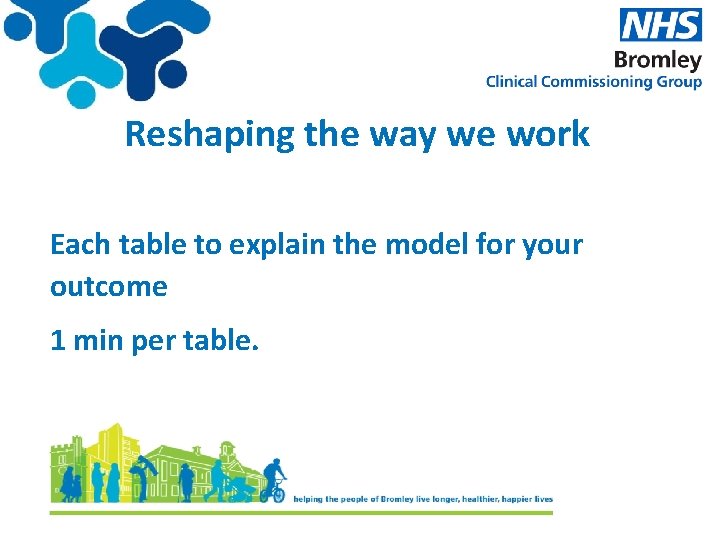 NHS
Bromley
Clinical Commissioning Group

Reshaping the way we work

Each table to explain the model for your outcome

1 min per table.

helping the people of Bromley live longer, healthier, happier lives